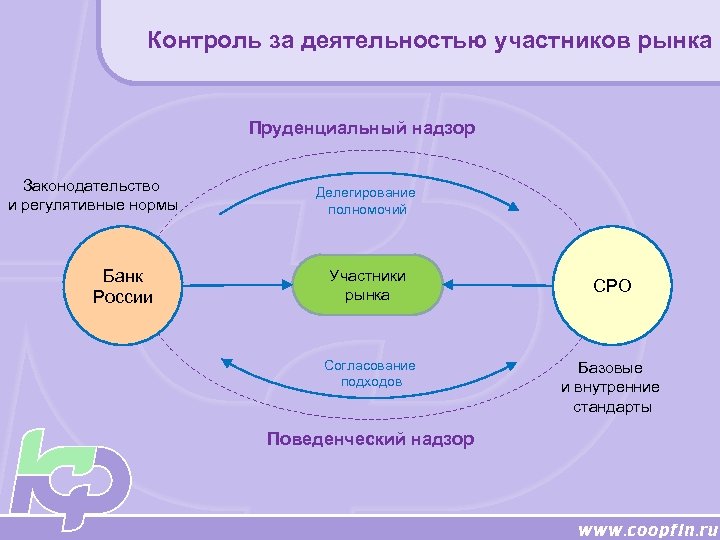 Контроль за деятельностью участников рынка

Пруденциальный надзор

Законодательство
и регулятивные нормы

Делегирование
полномочий

Банк
России

Участники
рынка

СРО

Согласование
подходов

Базовые
и внутренние
стандарты

Поведенческий надзор

www.coopfin.ru